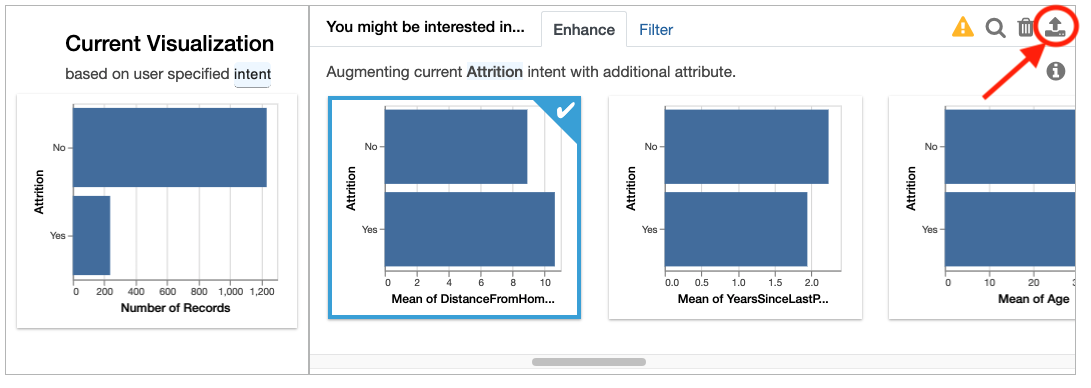 Current Visualization

based on user specified intent

Attrition

No

Yes

0 200 400 600 800 1,000 1,200

Number of Records

You might be interested in... Enhance Filter

Augmenting current Attrition intent with additional attribute.

Attrition

No

Yes

0 2 4 6 8 10

Mean of DistanceFromHom...

Attrition

No

Yes

0.0 0.5 1.0 1.5 2.0

Mean of YearsSinceLastP...

Attrition

No

Yes

0 10 20 3

Mean of Age